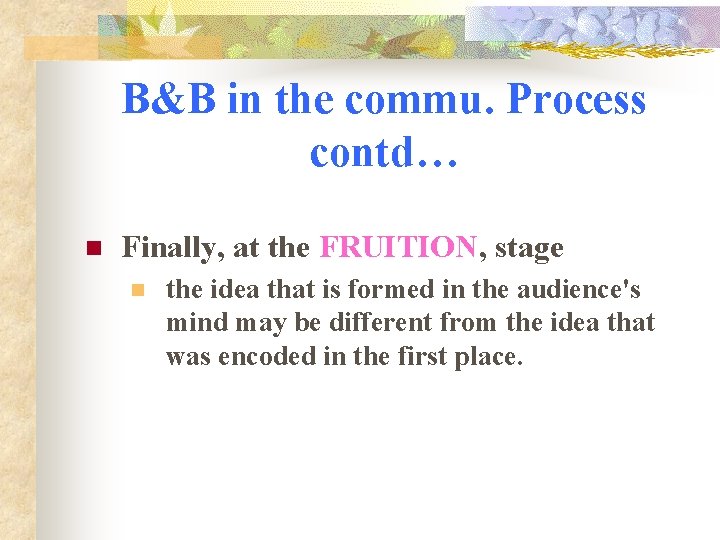 B&B in the commu. Process contd…

Finally, at the FRUITION, stage

the idea that is formed in the audience's mind may be different from the idea that was encoded in the first place.